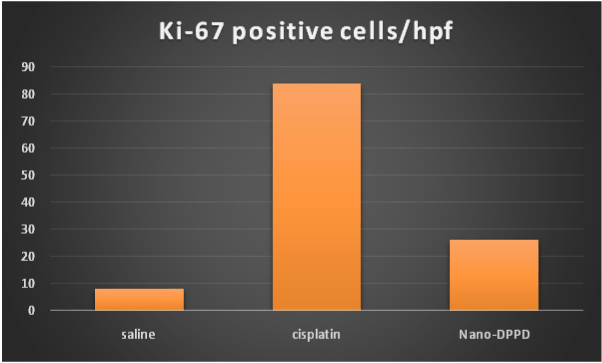 Ki-67 positive cells/hpf

90
80
70
60
50
40
30
20
10
0

saline
cisplatin
Nano-DPPD